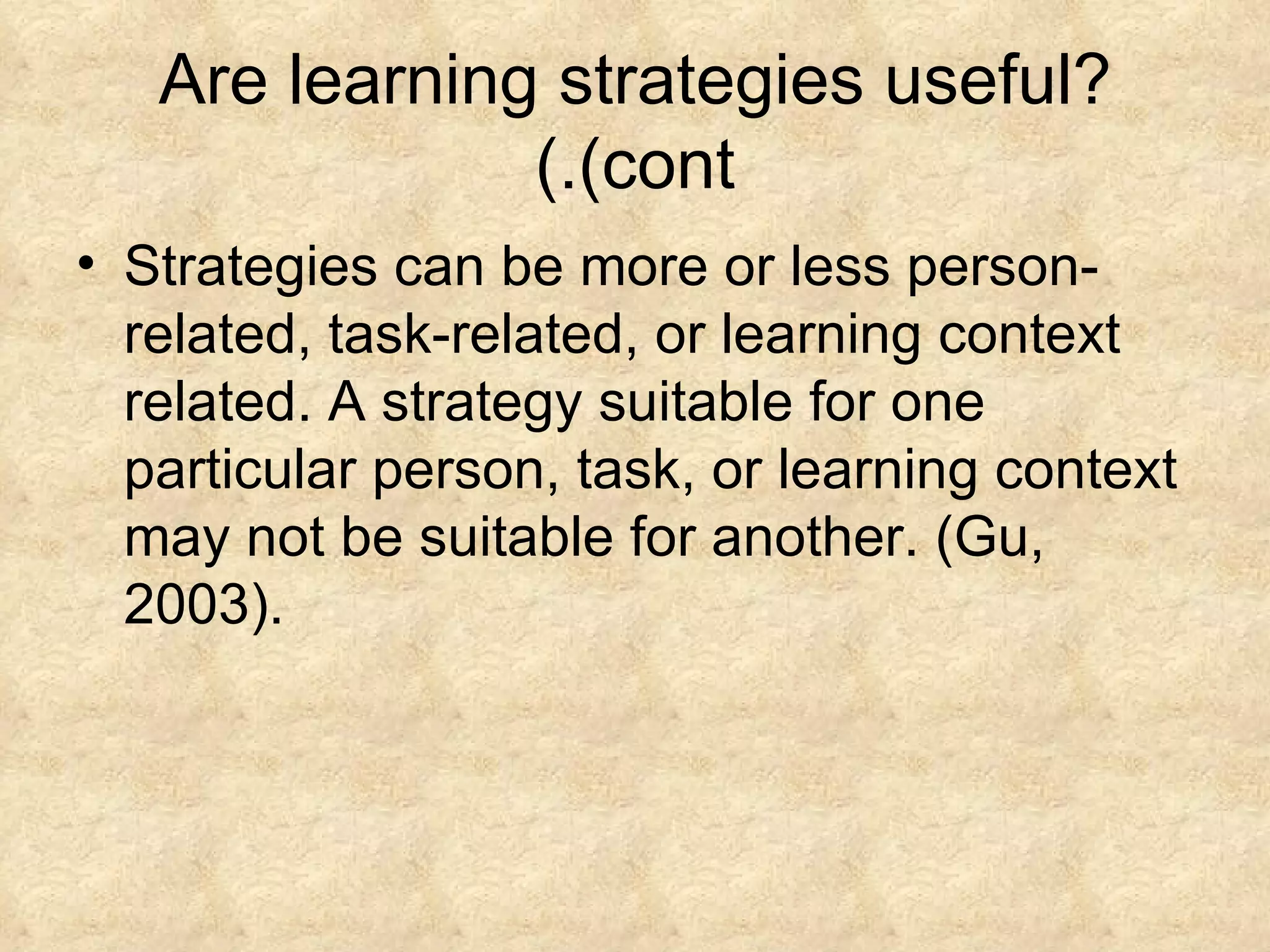 Are learning strategies useful? (.(cont

• Strategies can be more or less person-related, task-related, or learning context related. A strategy suitable for one particular person, task, or learning context may not be suitable for another. (Gu, 2003).